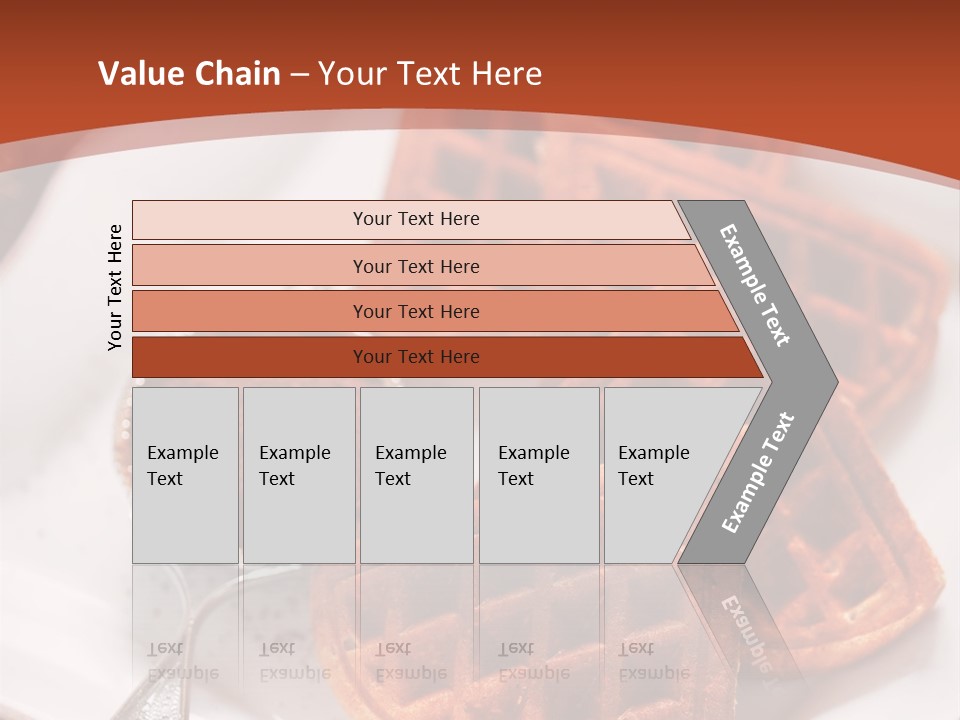 Value Chain – Your Text Here

Your Text Here

Your Text Here

Your Text Here

Your Text Here

Your Text Here

Example Text

Example Text

Example Text

Example Text

Example Text

Example Text

Example Text